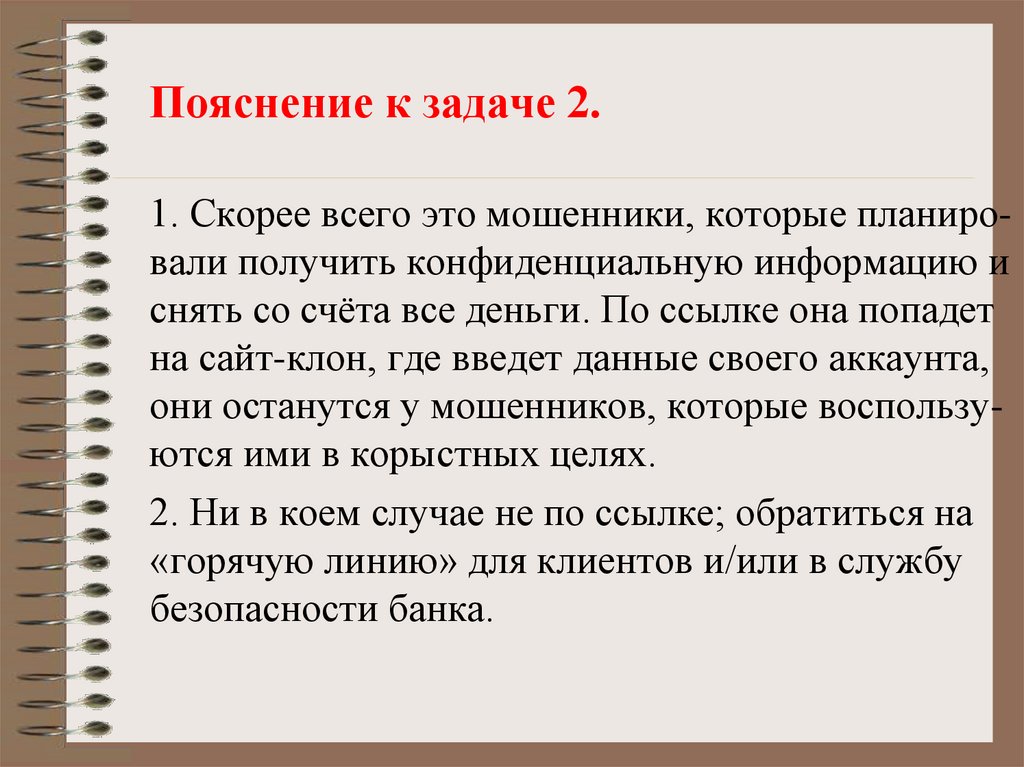 Пояснение к задаче 2.

1. Скорее всего это мошенники, которые планировали получить конфиденциальную информацию и снять со счёта все деньги. По ссылке она попадет на сайт-клон, где введет данные своего аккаунта, они останутся у мошенников, которые воспользуются ими в корыстных целях.

2. Ни в коем случае не по ссылке; обратиться на «горячую линию» для клиентов и/или в службу безопасности банка.